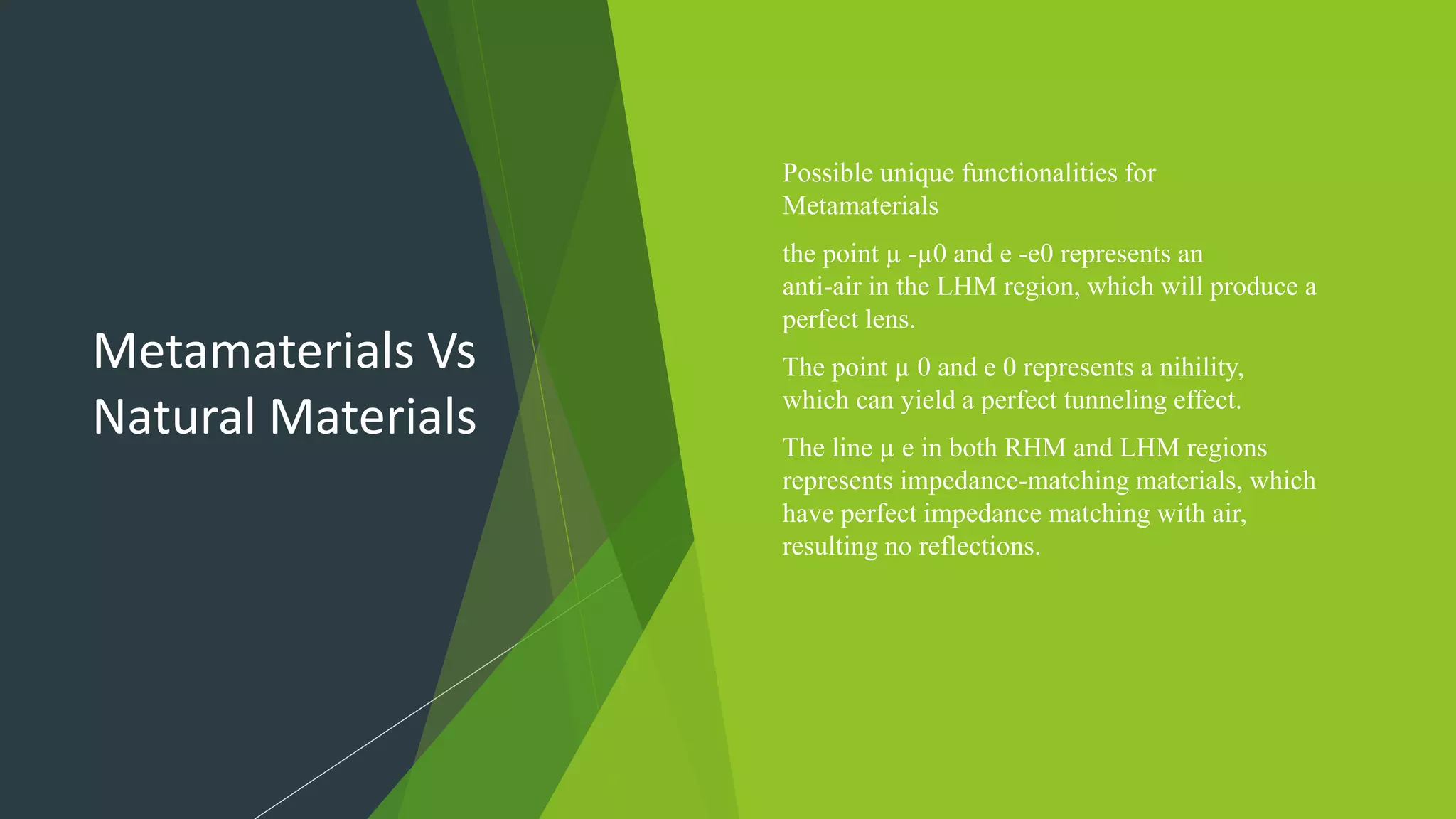 Metamaterials Vs Natural Materials

Possible unique functionalities for Metamaterials

the point μ -μ0 and e -e0 represents an anti-air in the LHM region, which will produce a perfect lens.

The point μ 0 and e 0 represents a nihility, which can yield a perfect tunneling effect.

The line μ e in both RHM and LHM regions represents impedance-matching materials, which have perfect impedance matching with air, resulting no reflections.